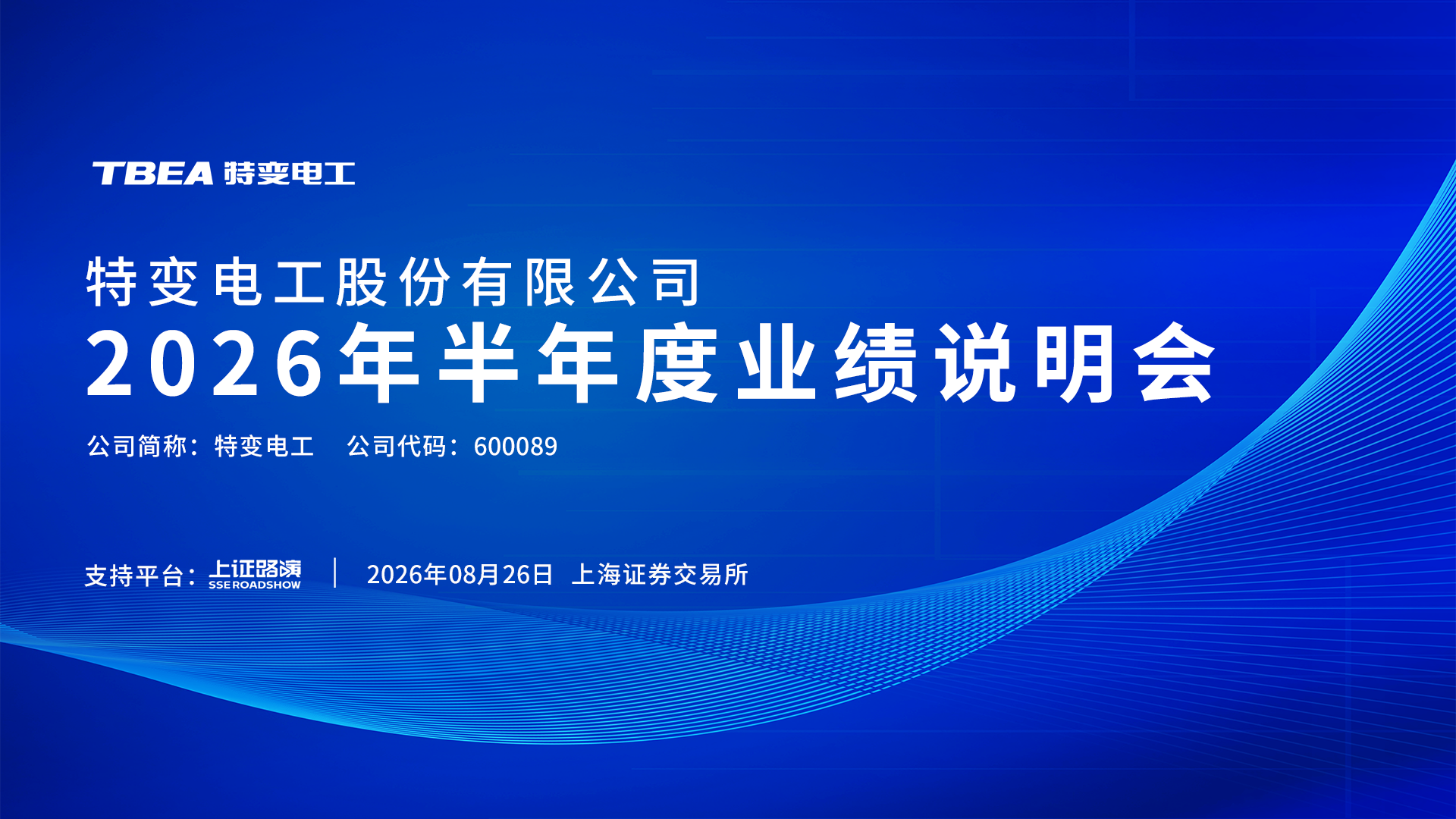 TBEA 特变电工

特变电工股份有限公司
2026年半年度业绩说明会

公司简称：特变电工　公司代码：600089

支持平台：上证路演 SSE ROADSHOW | 2026年08月26日 上海证券交易所